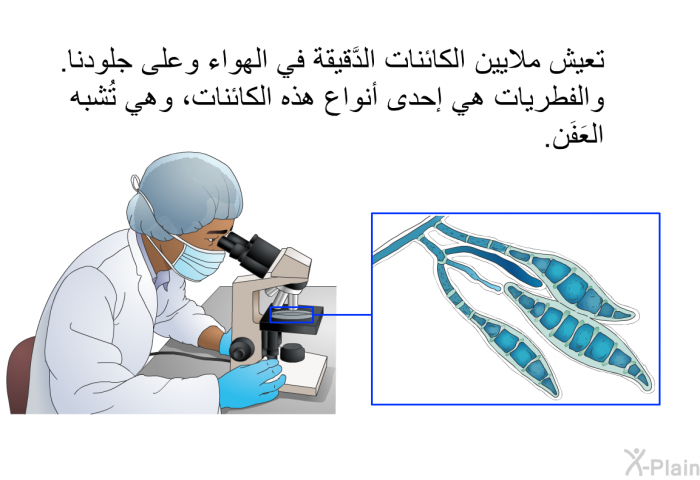 تعيش ملايين الكائنات الدَّقيقة في الهواء وعلى جلودنا. والفطريات هي إحدى أنواع هذه الكائنات، وهي تُشبه العَفَن.

X-Plain